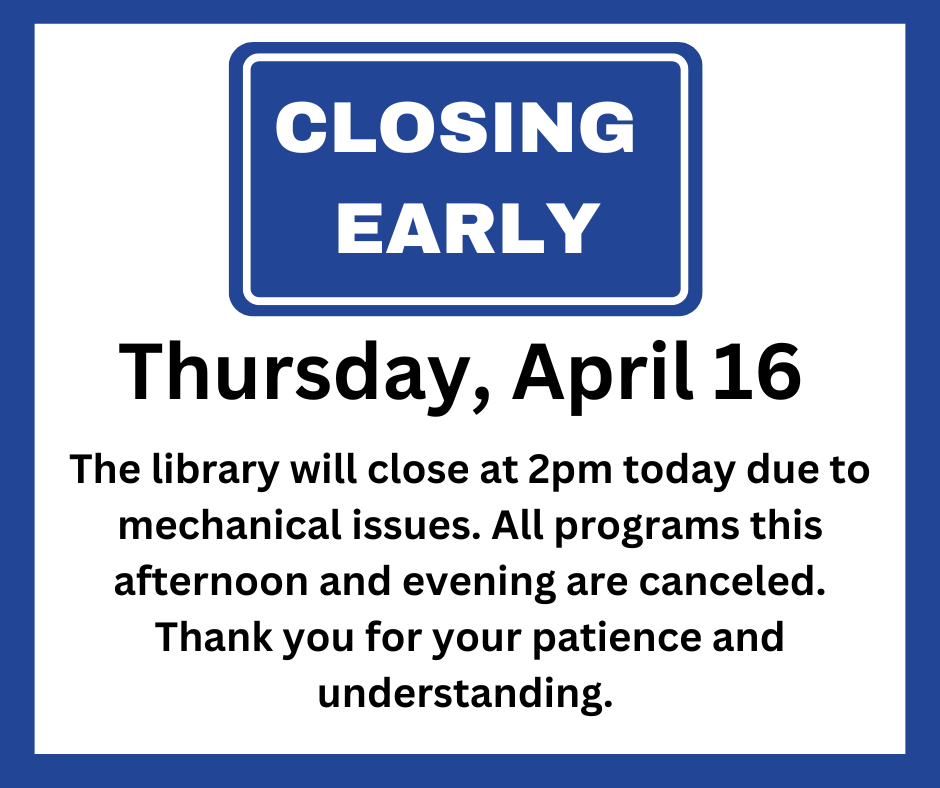 CLOSING EARLY

Thursday, April 16

The library will close at 2pm today due to mechanical issues. All programs this afternoon and evening are canceled. Thank you for your patience and understanding.